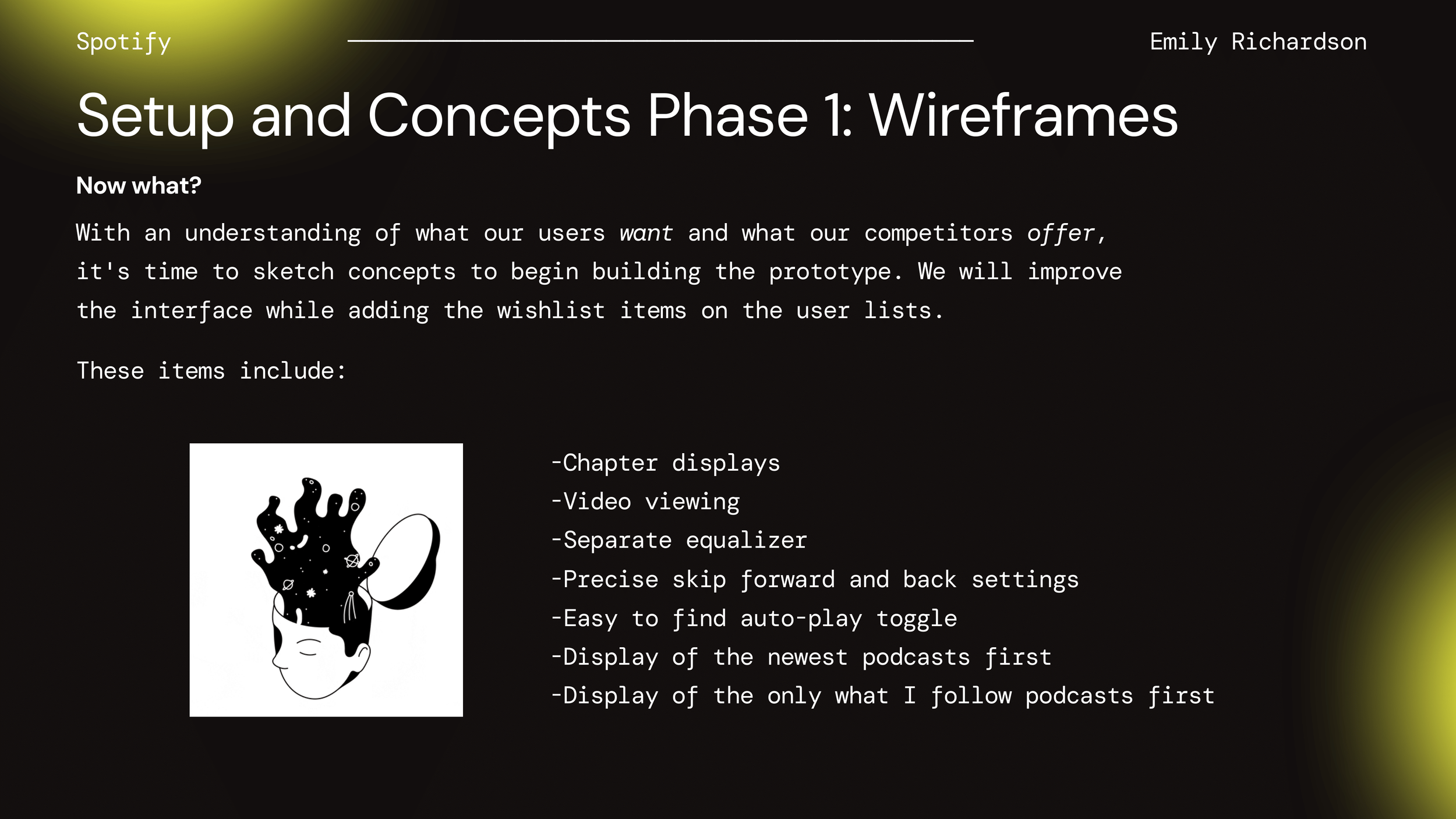 Spotify

Emily Richardson

Setup and Concepts Phase 1: Wireframes

Now what?

With an understanding of what our users want and what our competitors offer, it's time to sketch concepts to begin building the prototype. We will improve the interface while adding the wishlist items on the user lists.

These items include:

-Chapter displays
-Video viewing
-Separate equalizer
-Precise skip forward and back settings
-Easy to find auto-play toggle
-Display of the newest podcasts first
-Display of the only what I follow podcasts first